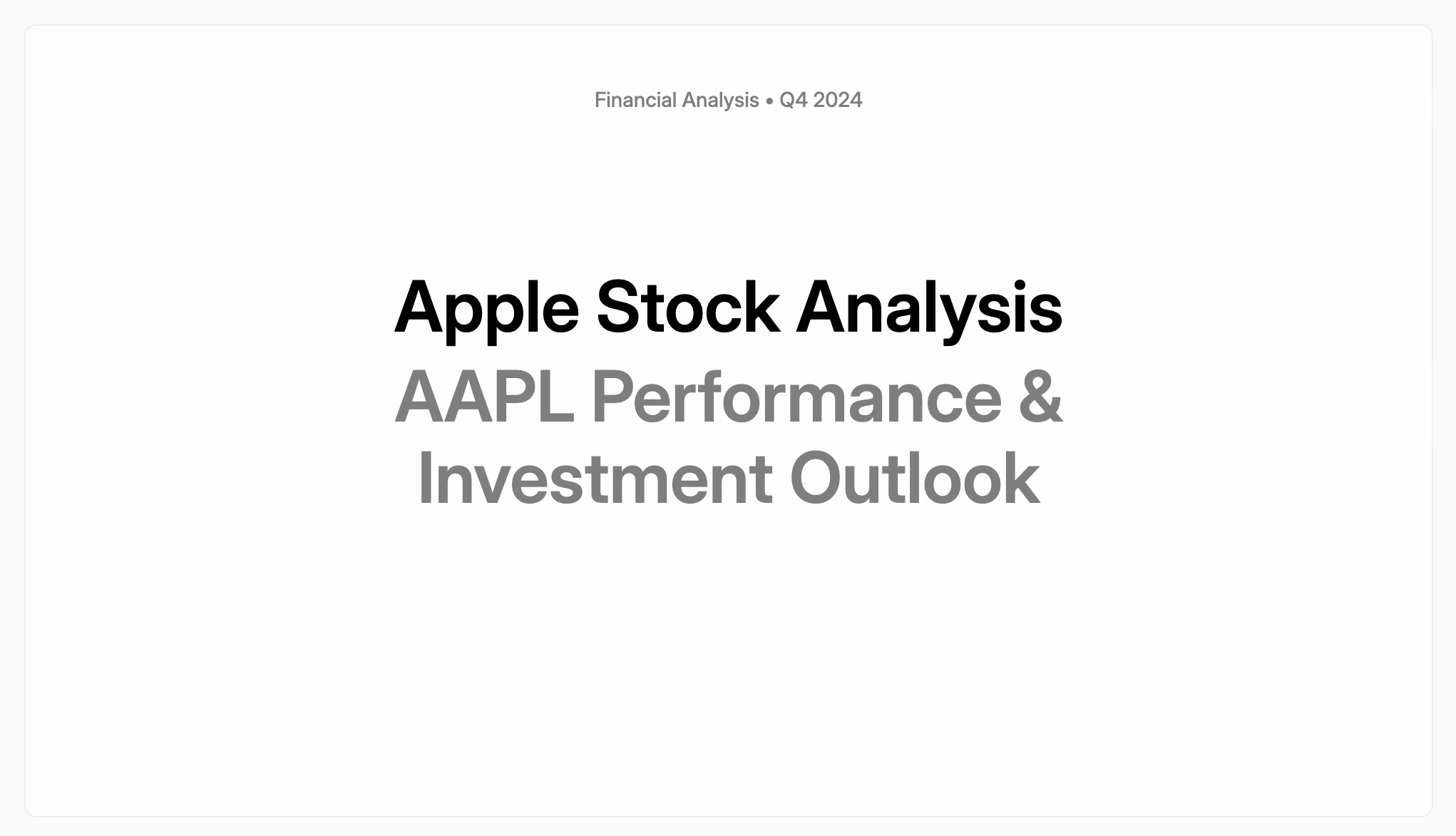 Financial Analysis • Q4 2024

Apple Stock Analysis

AAPL Performance & Investment Outlook